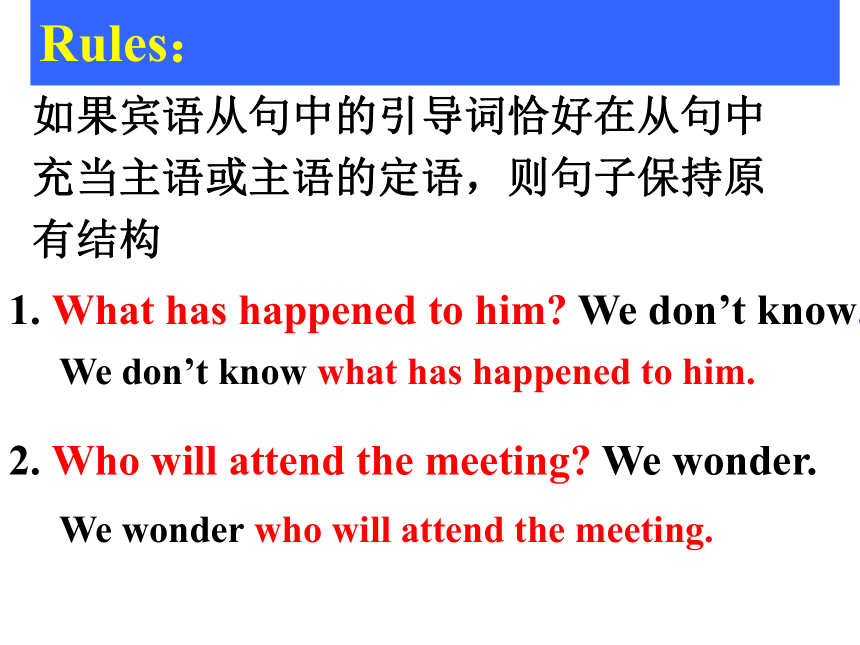 Rules：

如果宾语从句中的引导词恰好在从句中充当主语或主语的定语，则句子保持原有结构

1. What has happened to him? We don’t know.

We don’t know what has happened to him.

2. Who will attend the meeting? We wonder.

We wonder who will attend the meeting.